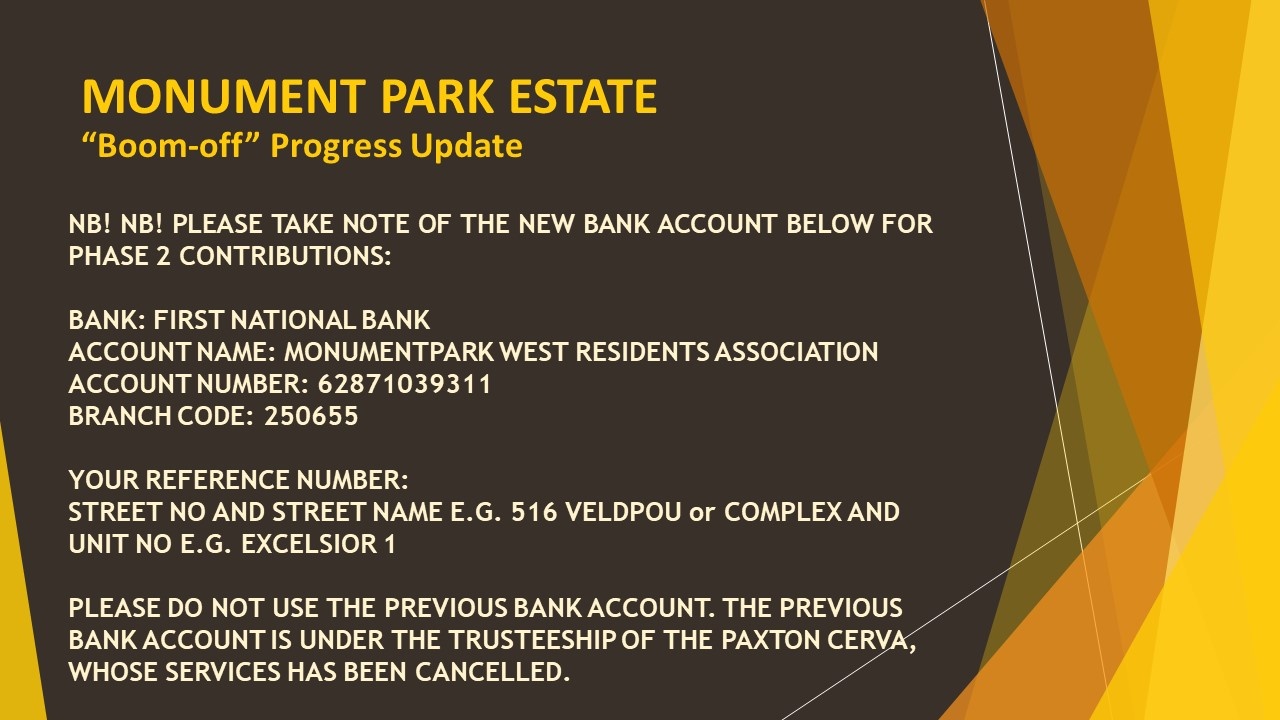 MONUMENT PARK ESTATE
"Boom-off" Progress Update

NB! NB! PLEASE TAKE NOTE OF THE NEW BANK ACCOUNT BELOW FOR PHASE 2 CONTRIBUTIONS:

BANK: FIRST NATIONAL BANK
ACCOUNT NAME: MONUMENTPARK WEST RESIDENTS ASSOCIATION
ACCOUNT NUMBER: 62871039311
BRANCH CODE: 250655

YOUR REFERENCE NUMBER:
STREET NO AND STREET NAME E.G. 516 VELDPOU or COMPLEX AND UNIT NO E.G. EXCELSIOR 1

PLEASE DO NOT USE THE PREVIOUS BANK ACCOUNT. THE PREVIOUS BANK ACCOUNT IS UNDER THE TRUSTEESHIP OF THE PAXTON CERVA, WHOSE SERVICES HAS BEEN CANCELLED.